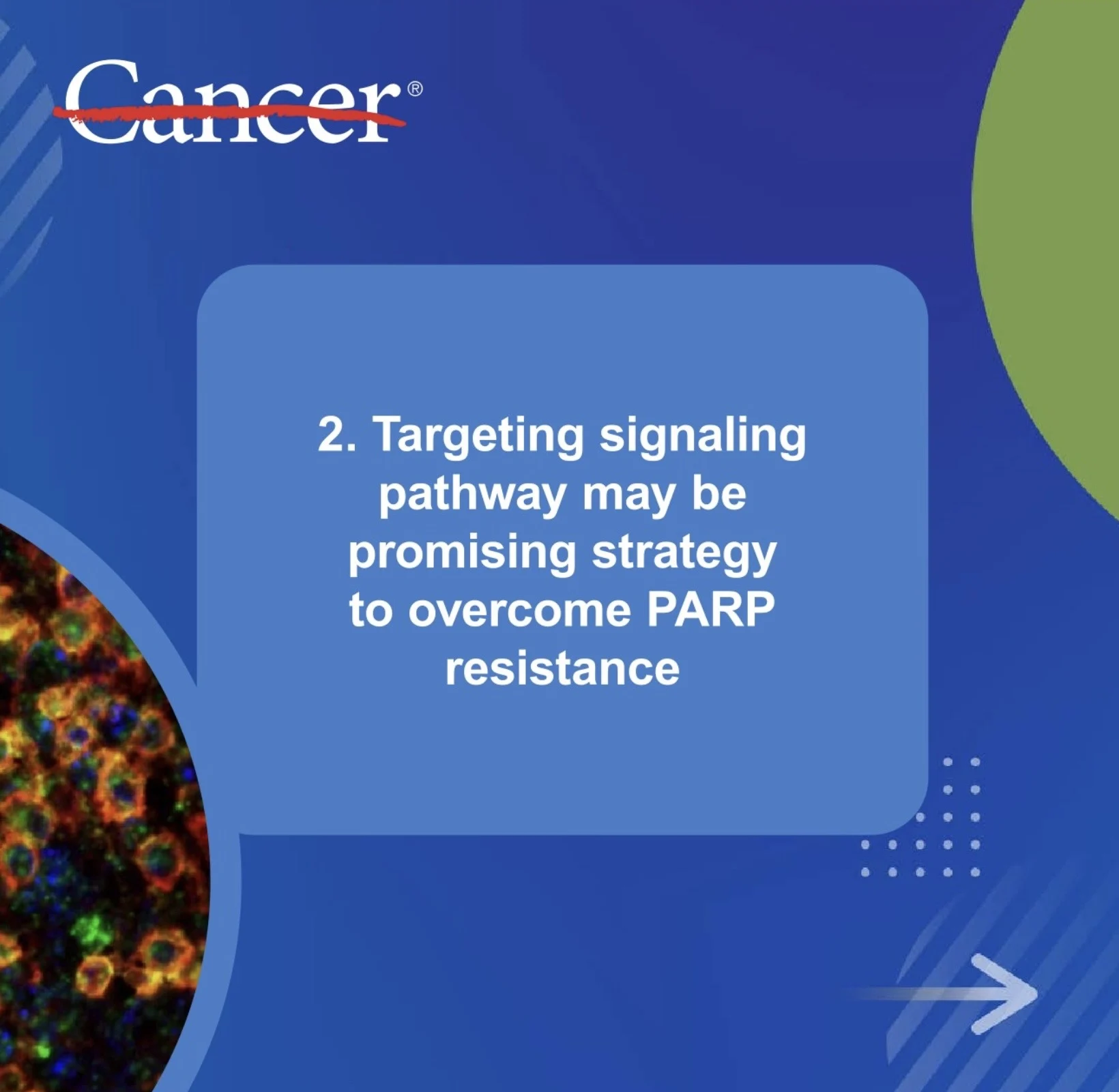 Cancer®

2. Targeting signaling pathway may be promising strategy to overcome PARP resistance